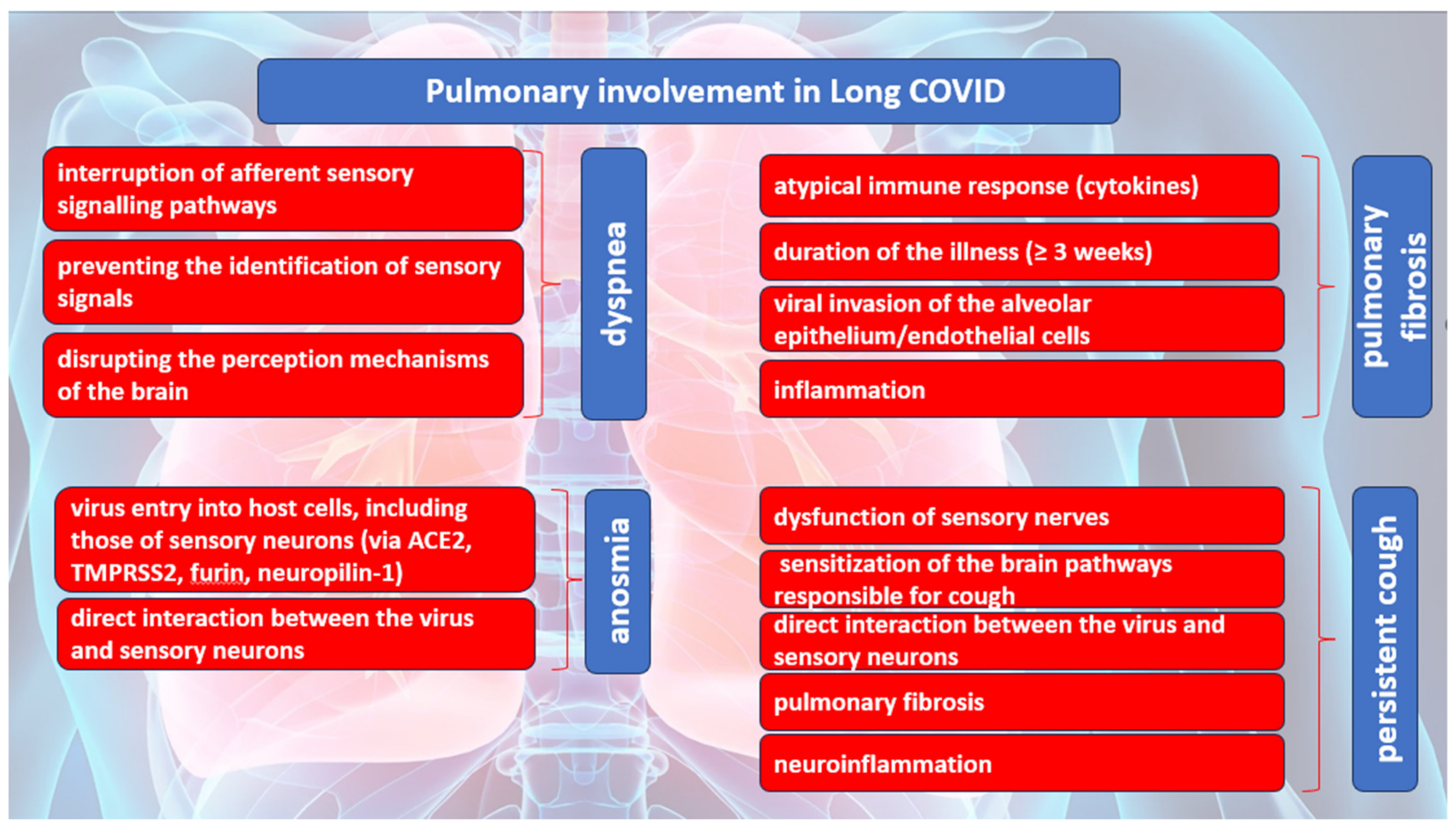 Pulmonary involvement in Long COVID

interruption of afferent sensory signalling pathways

preventing the identification of sensory signals

disrupting the perception mechanisms of the brain

dyspnea

atypical immune response (cytokines)

duration of the illness (≥ 3 weeks)

viral invasion of the alveolar epithelium/endothelial cells

inflammation

pulmonary fibrosis

virus entry into host cells, including those of sensory neurons (via ACE2, TMPRSS2, furin, neuropilin-1)

direct interaction between the virus and sensory neurons

anosmia

dysfunction of sensory nerves

sensitization of the brain pathways responsible for cough

direct interaction between the virus and sensory neurons

pulmonary fibrosis

neuroinflammation

persistent cough